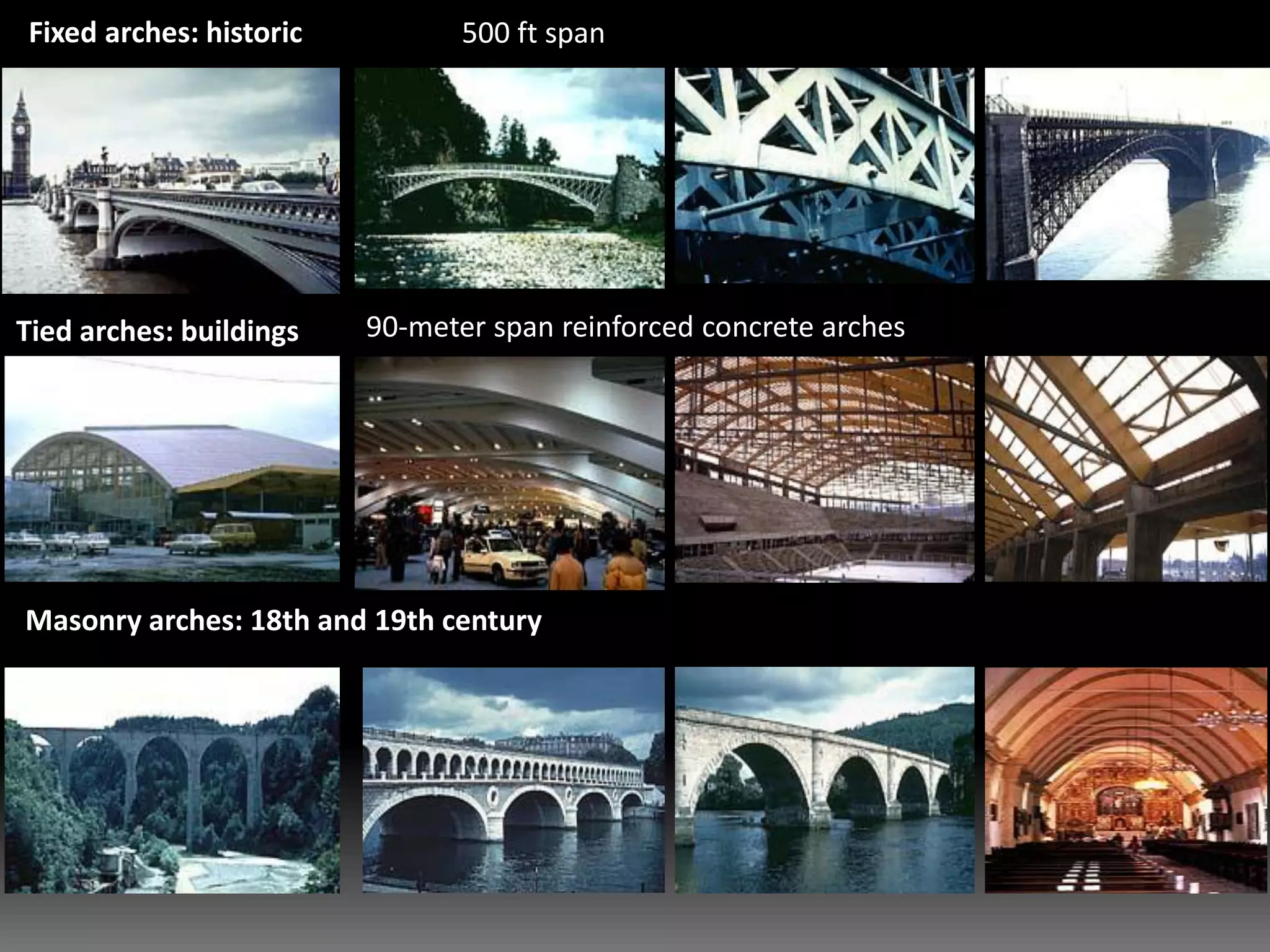 Fixed arches: historic

500 ft span

Tied arches: buildings

90-meter span reinforced concrete arches

Masonry arches: 18th and 19th century